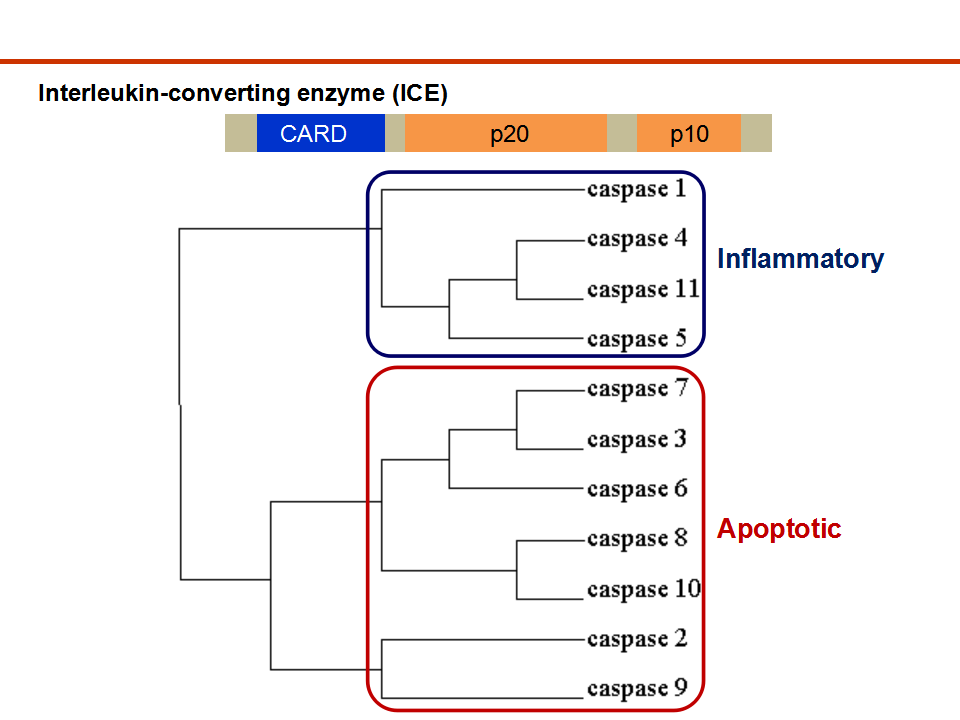 Interleukin-converting enzyme (ICE)

CARD p20 p10

caspase 1
caspase 4
caspase 11
caspase 5

Inflammatory

caspase 7
caspase 3
caspase 6
caspase 8
caspase 10
caspase 2
caspase 9

Apoptotic